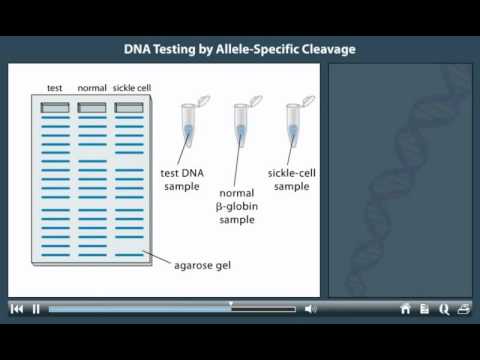 DNA Testing by Allele-Specific Cleavage

test normal sickle cell

test DNA sample

normal β-globin sample

sickle-cell sample

agarose gel